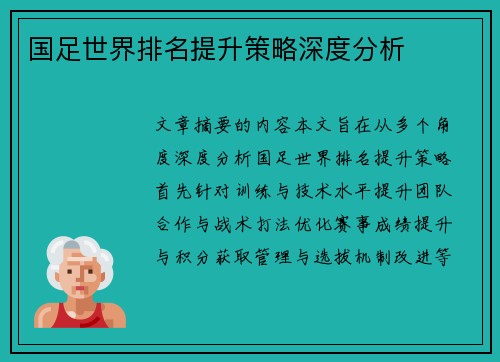 国足世界排名提升策略深度分析

文章摘要的内容本文旨在从多个角度深度分析国足世界排名提升策略首先针对训练与技术水平提升团队合作与战术打法优化赛事成绩提升与积分获取管理与选拔机制改进等